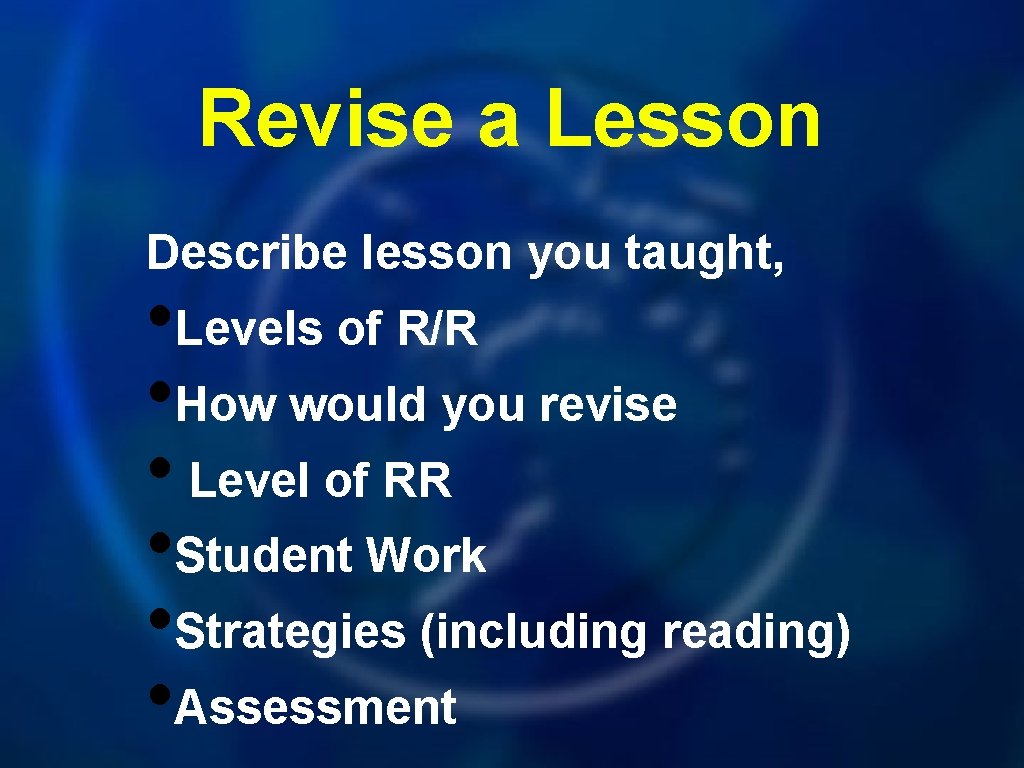 Revise a Lesson

Describe lesson you taught,

• Levels of R/R
• How would you revise
• Level of RR
• Student Work
• Strategies (including reading)
• Assessment